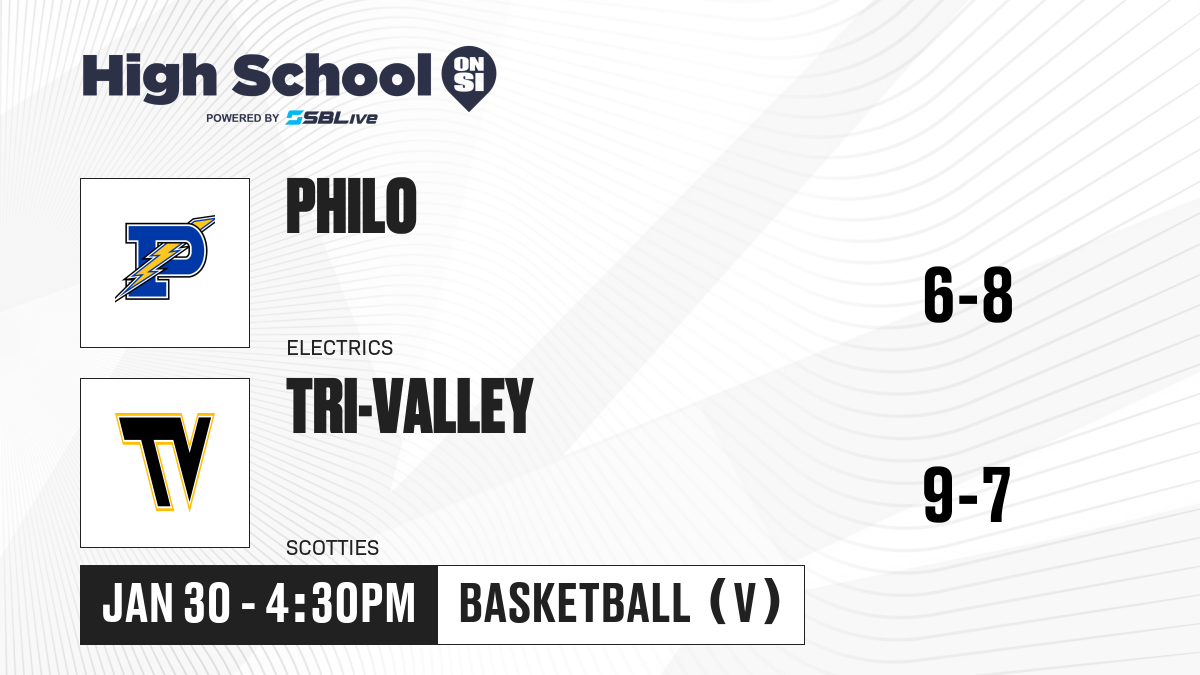 High School ON SI
POWERED BY SBLive

P

PHILO

ELECTRICS

6-8

TV

TRI-VALLEY

SCOTTIES

9-7

JAN 30 - 4:30PM

BASKETBALL (V)